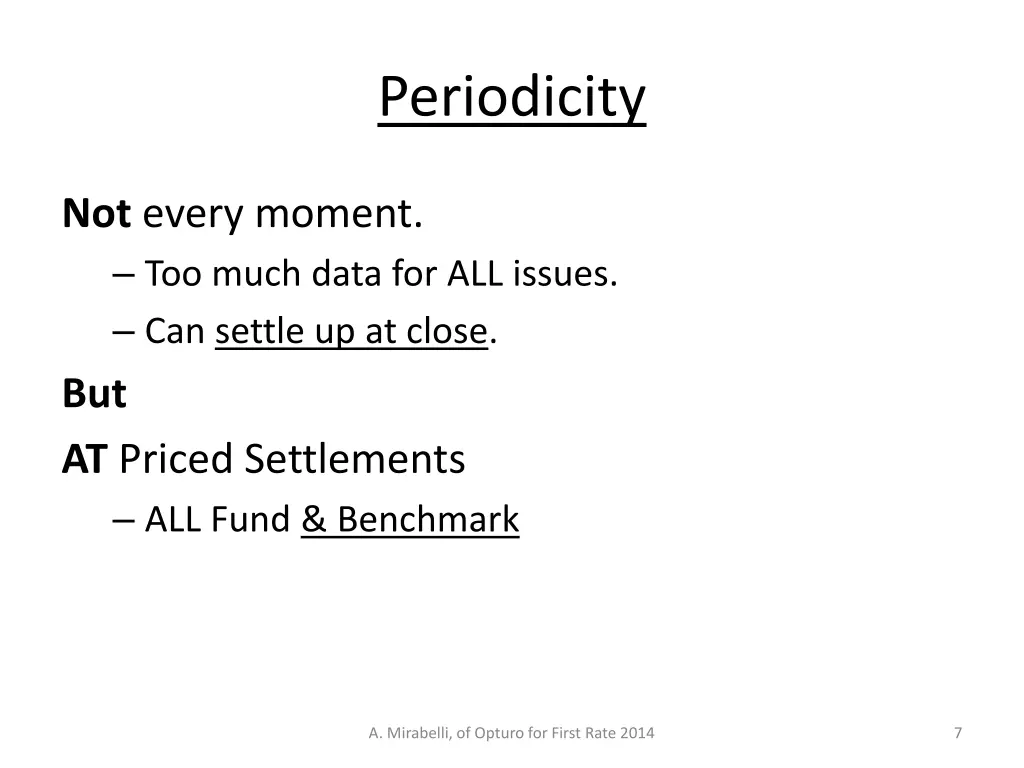 Periodicity

Not every moment.

– Too much data for ALL issues.

– Can settle up at close.

But

AT Priced Settlements

– ALL Fund & Benchmark

A. Mirabelli, of Opturo for First Rate 2014

7